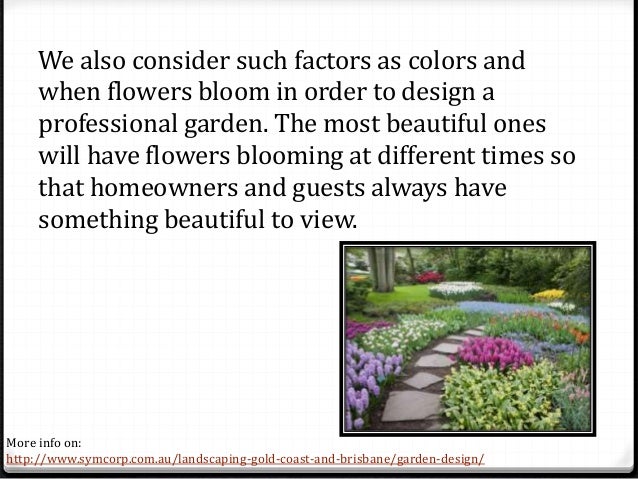 We also consider such factors as colors and when flowers bloom in order to design a professional garden. The most beautiful ones will have flowers blooming at different times so that homeowners and guests always have something beautiful to view.

More info on:
http://www.symcorp.com.au/landscaping-gold-coast-and-brisbane/garden-design/